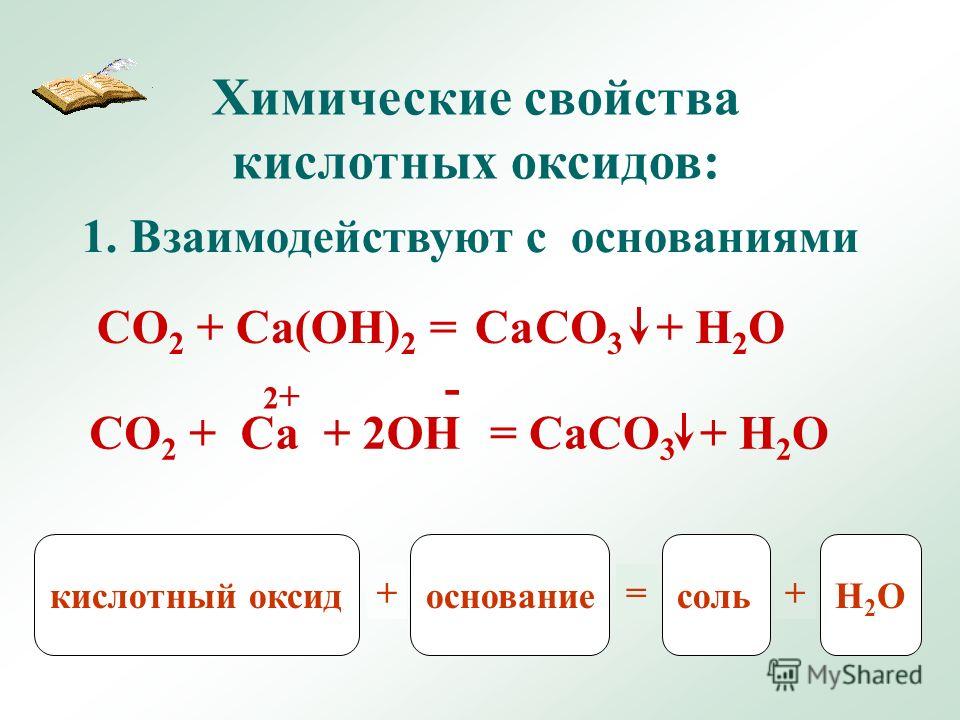 Химические свойства кислотных оксидов:

1. Взаимодействуют с основаниями

$CO_2 + Ca(OH)_2 = CaCO_3\downarrow + H_2O$

$CO_2 + Ca^{2+} + 2OH^- = CaCO_3\downarrow + H_2O$

кислотный оксид + основание = соль + $H_2O$

MyShared